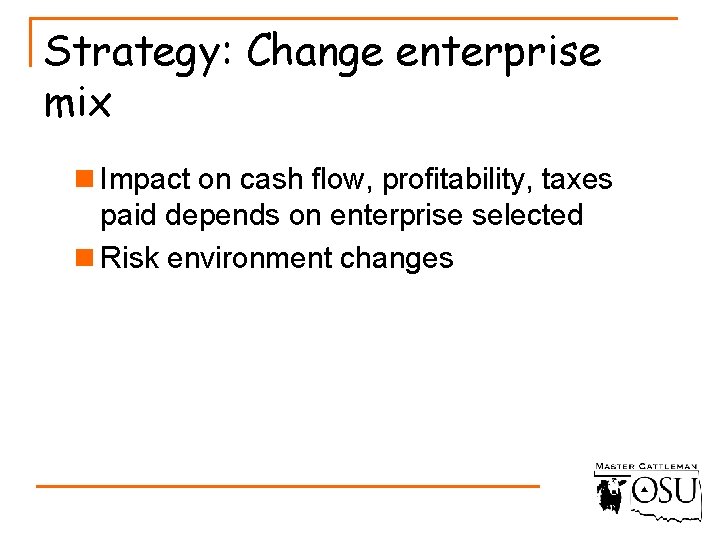 Strategy: Change enterprise mix

Impact on cash flow, profitability, taxes paid depends on enterprise selected

Risk environment changes

MASTER CATTLEMAN
OSU